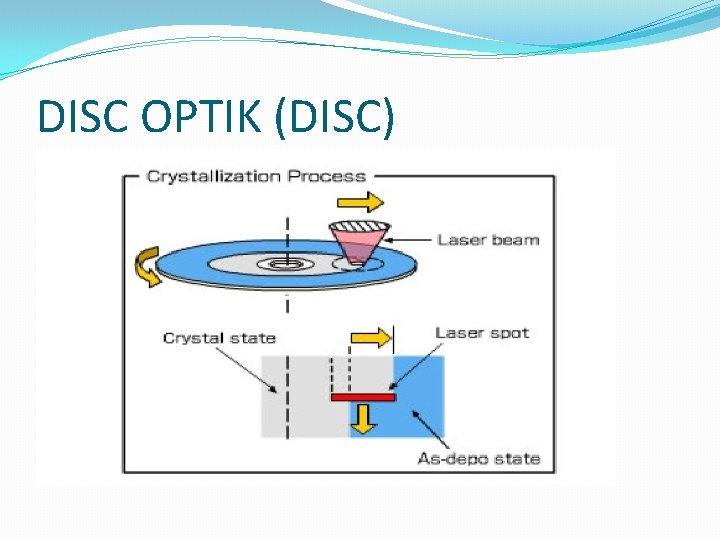 DISC OPTIK (DISC)

Crystallization Process

Laser beam

Crystal state

Laser spot

As-depo state